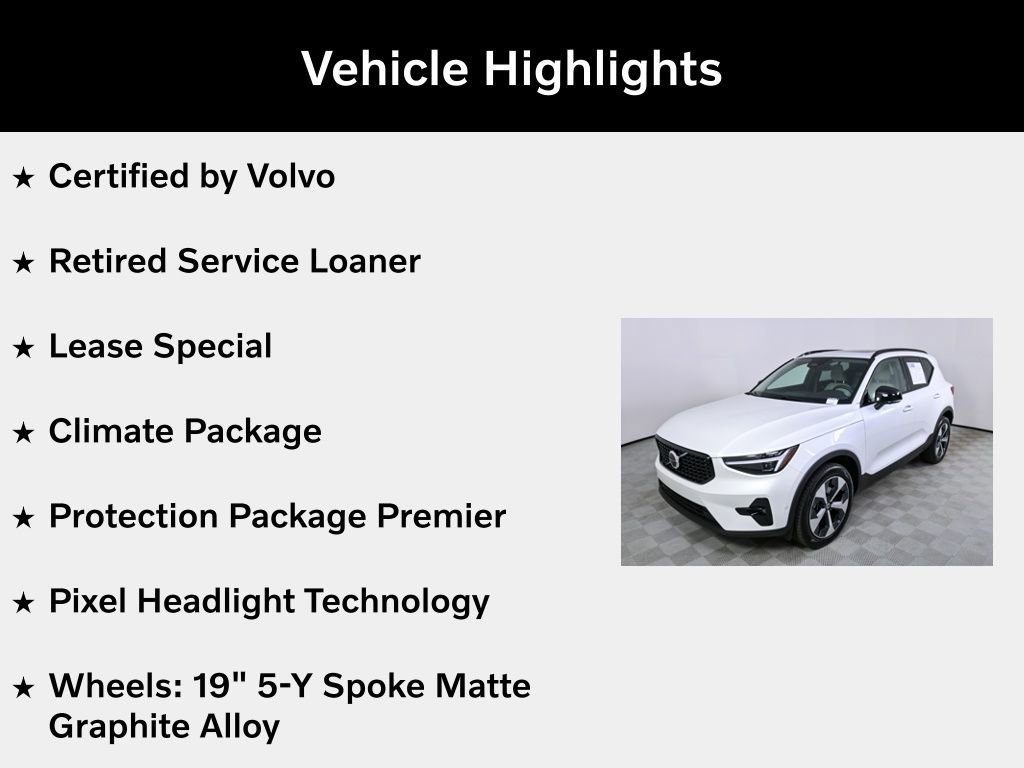 Vehicle Highlights

★ Certified by Volvo

★ Retired Service Loaner

★ Lease Special

★ Climate Package

★ Protection Package Premier

★ Pixel Headlight Technology

★ Wheels: 19" 5-Y Spoke Matte Graphite Alloy